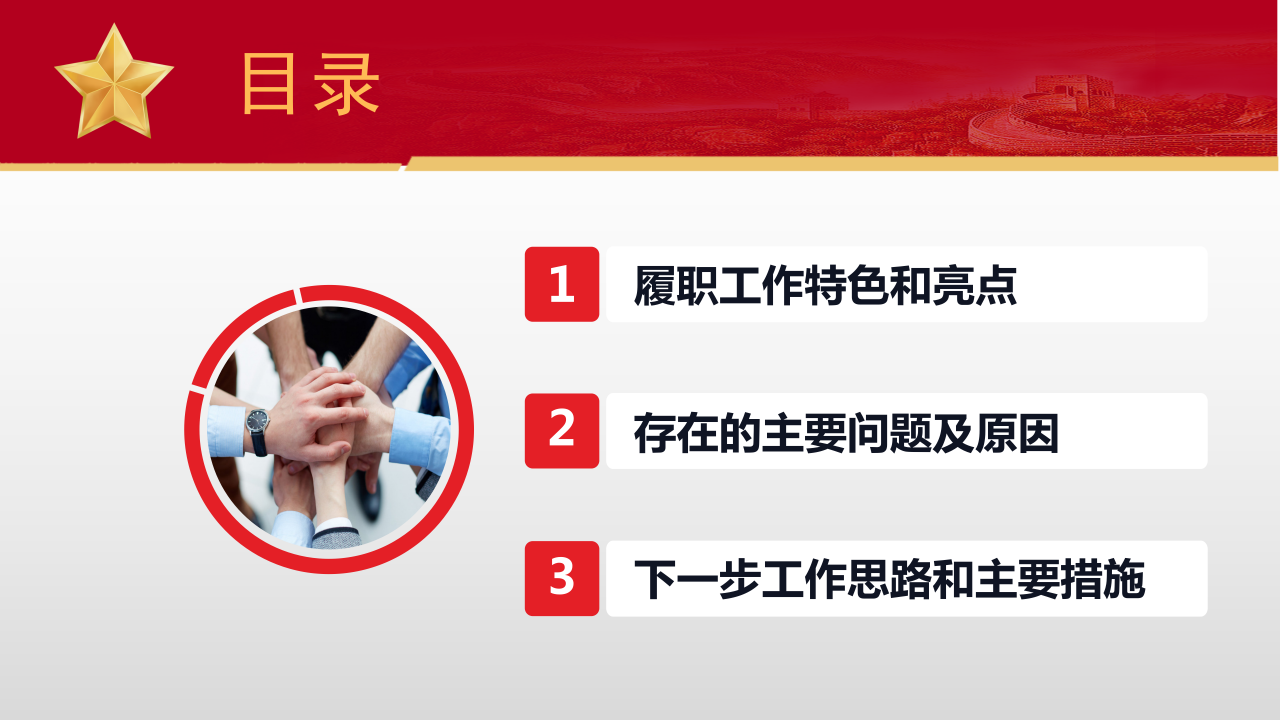 目录

1 履职工作特色和亮点

2 存在的主要问题及原因

3 下一步工作思路和主要措施